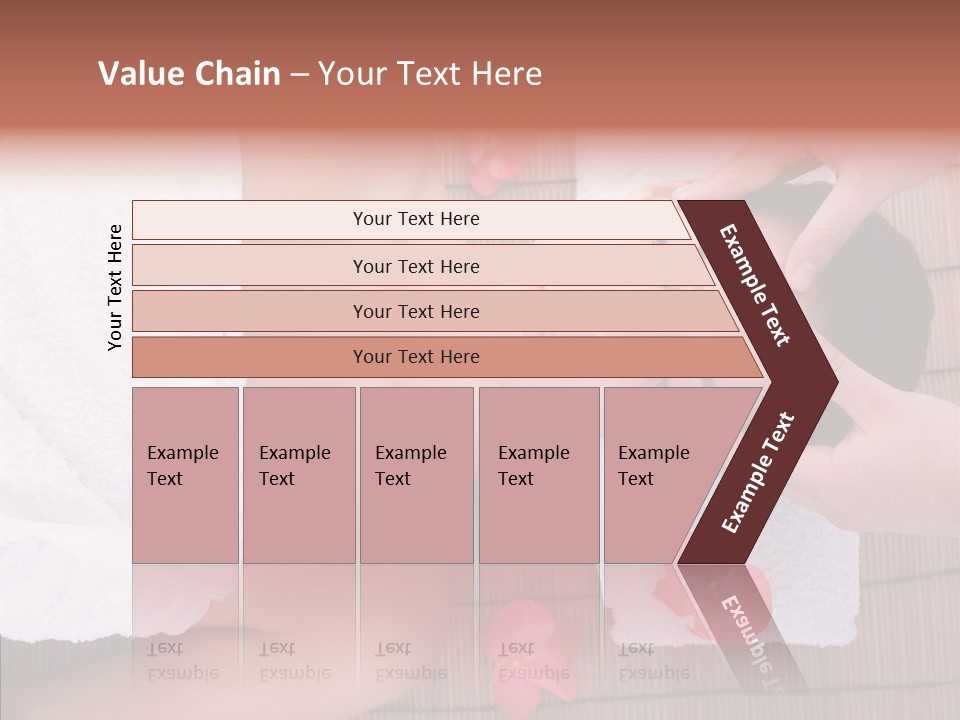 Value Chain – Your Text Here

Your Text Here

Your Text Here

Your Text Here

Your Text Here

Your Text Here

Example Text

Example Text

Example Text

Example Text

Example Text

Example Text

Example Text